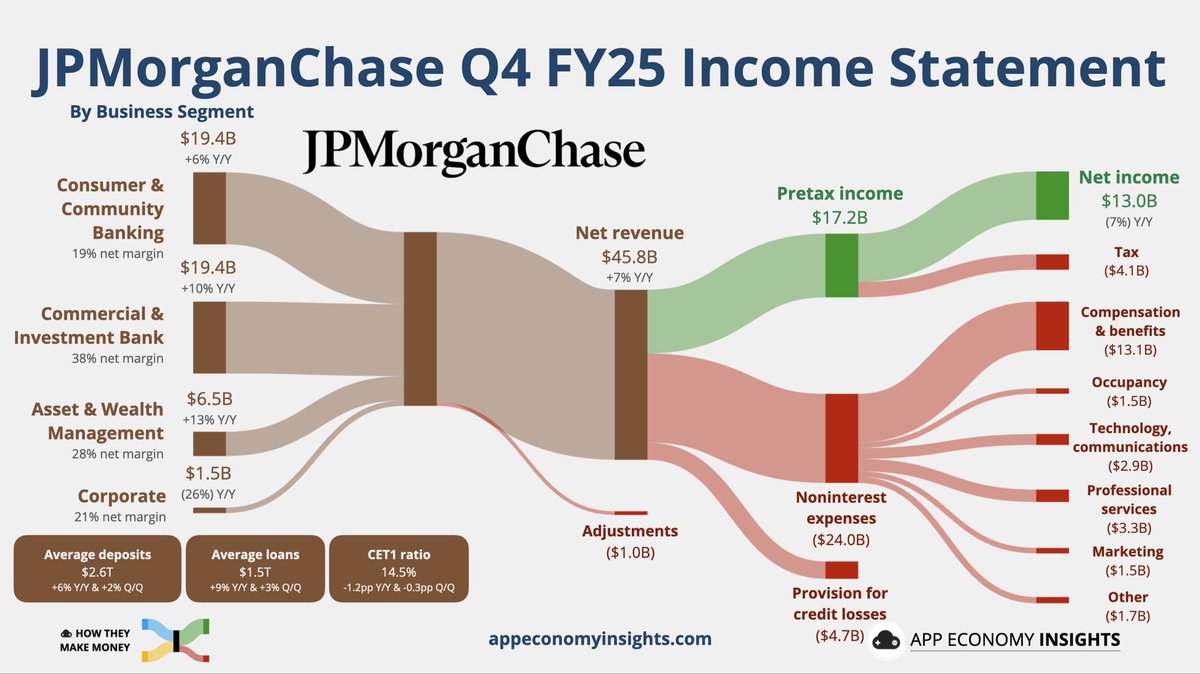 JPMorganChase Q4 FY25 Income Statement

By Business Segment

JPMorganChase

$19.4B
+6% Y/Y
Consumer & Community Banking
19% net margin

$19.4B
+10% Y/Y
Commercial & Investment Bank
38% net margin

$6.5B
+13% Y/Y
Asset & Wealth Management
28% net margin

$1.5B
(26%) Y/Y
Corporate
21% net margin

Net revenue
$45.8B
+7% Y/Y

Adjustments
($1.0B)

Pretax income
$17.2B

Net income
$13.0B
(7%) Y/Y

Tax
($4.1B)

Noninterest expenses
($24.0B)

Provision for credit losses
($4.7B)

Compensation & benefits
($13.1B)

Occupancy
($1.5B)

Technology, communications
($2.9B)

Professional services
($3.3B)

Marketing
($1.5B)

Other
($1.7B)

Average deposits
$2.6T
+6% Y/Y & +2% Q/Q

Average loans
$1.5T
+9% Y/Y & +3% Q/Q

CET1 ratio
14.5%
-1.2pp Y/Y & -0.3pp Q/Q

HOW THEY MAKE MONEY

appeconomyinsights.com

APP ECONOMY INSIGHTS